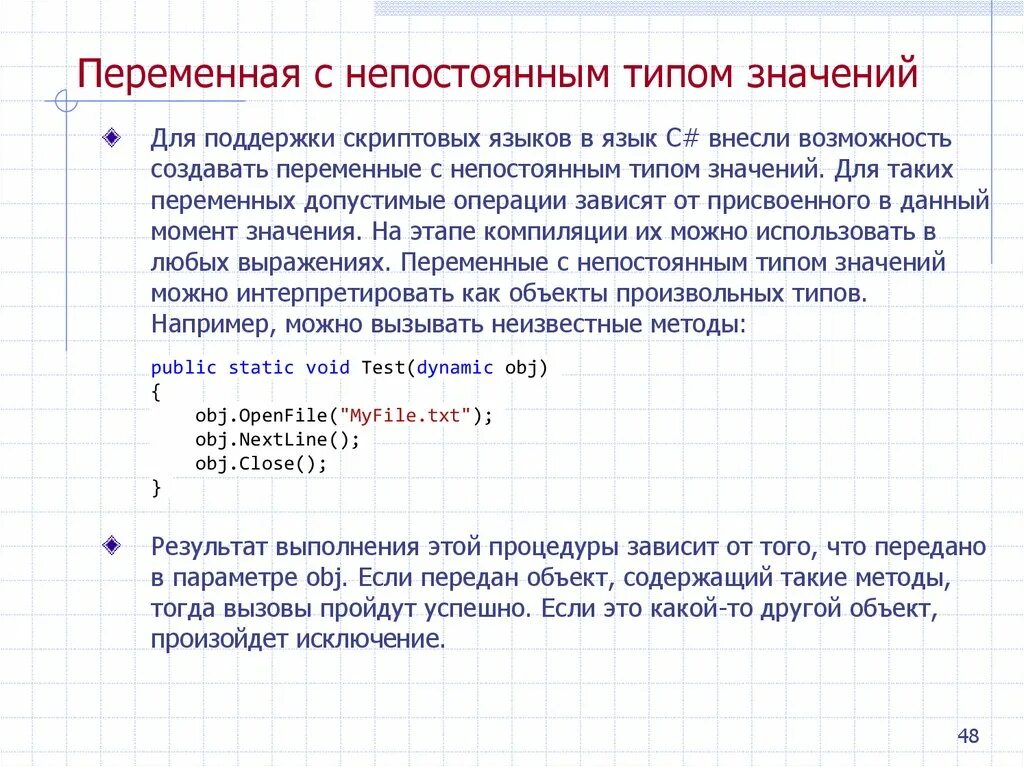 Переменная с непостоянным типом значений

Для поддержки скриптовых языков в язык C# внесли возможность создавать переменные с непостоянным типом значений. Для таких переменных допустимые операции зависят от присвоенного в данный момент значения. На этапе компиляции их можно использовать в любых выражениях. Переменные с непостоянным типом значений можно интерпретировать как объекты произвольных типов. Например, можно вызывать неизвестные методы:

public static void Test(dynamic obj)
{
    obj.OpenFile("MyFile.txt");
    obj.NextLine();
    obj.Close();
}

Результат выполнения этой процедуры зависит от того, что передано в параметре obj. Если передан объект, содержащий такие методы, тогда вызовы пройдут успешно. Если это какой-то другой объект, произойдет исключение.

48